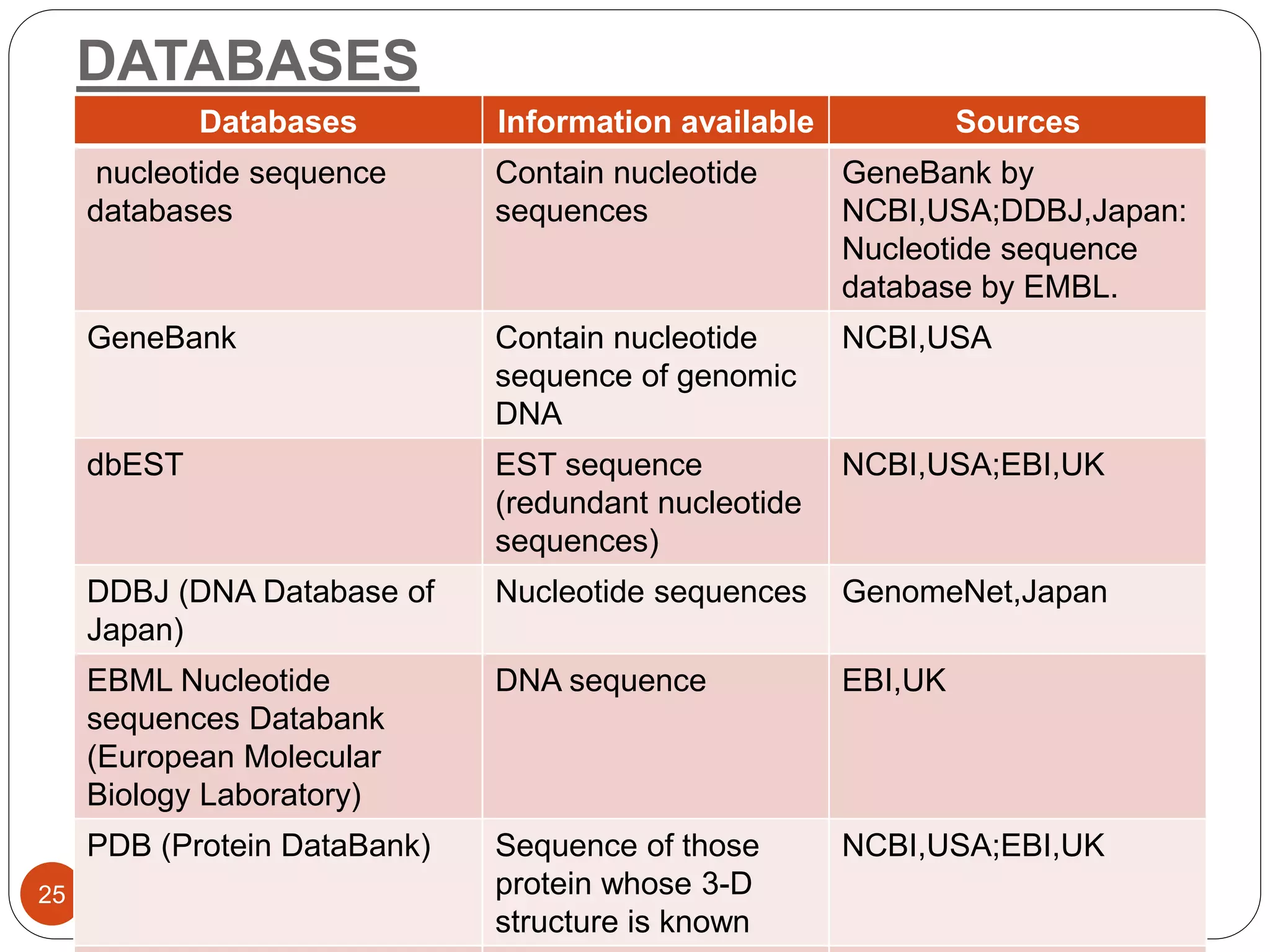 DATABASES

| Databases | Information available | Sources |
|---|---|---|
| nucleotide sequence databases | Contain nucleotide sequences | GeneBank by NCBI,USA;DDBJ,Japan: Nucleotide sequence database by EMBL. |
| GeneBank | Contain nucleotide sequence of genomic DNA | NCBI,USA |
| dbEST | EST sequence (redundant nucleotide sequences) | NCBI,USA;EBI,UK |
| DDBJ (DNA Database of Japan) | Nucleotide sequences | GenomeNet,Japan |
| EBML Nucleotide sequences Databank (European Molecular Biology Laboratory) | DNA sequence | EBI,UK |
| PDB (Protein DataBank) | Sequence of those protein whose 3-D structure is known | NCBI,USA;EBI,UK |

25